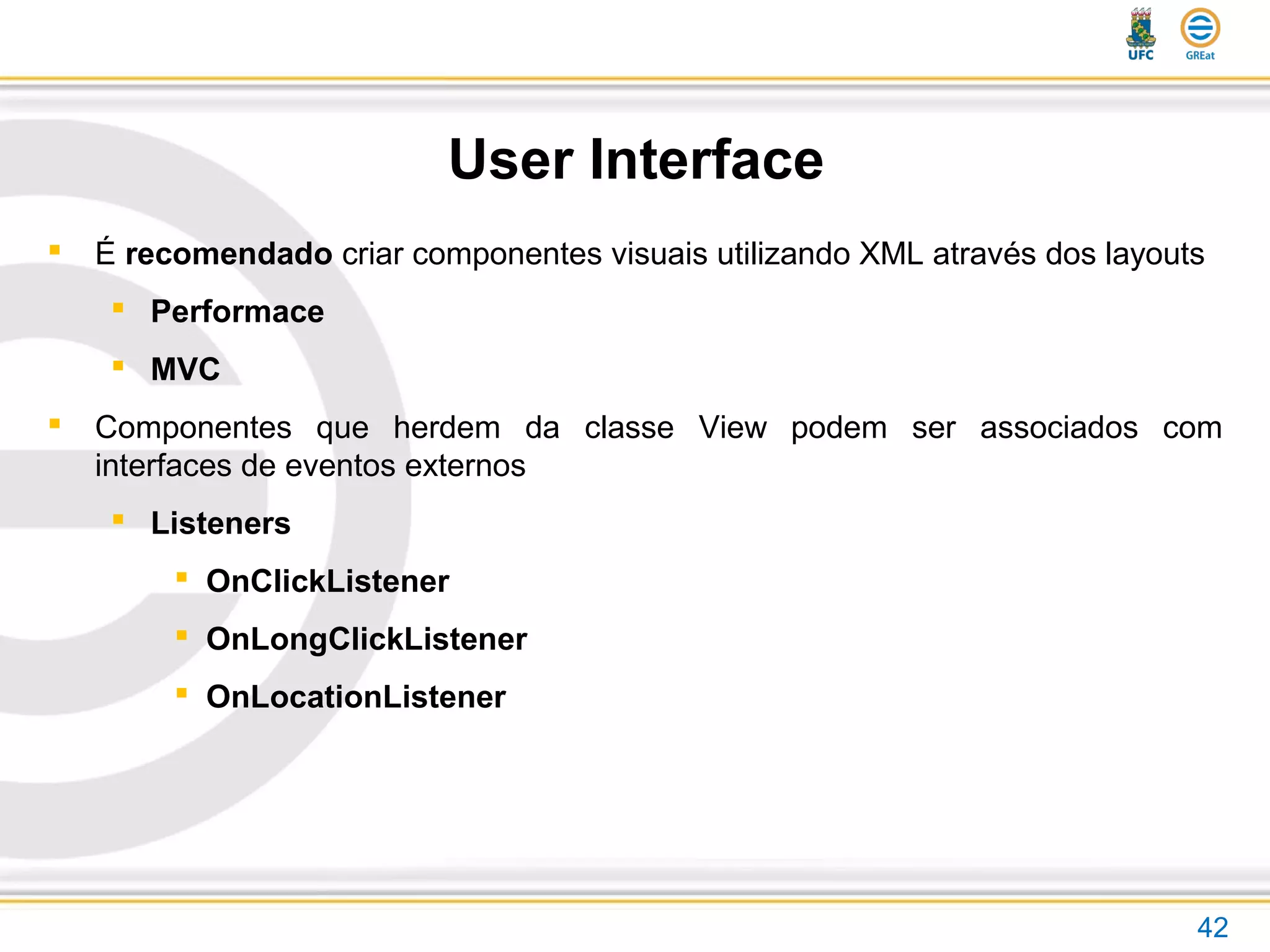 UFC GREat

User Interface

É recomendado criar componentes visuais utilizando XML através dos layouts

Performace

MVC

Componentes que herdem da classe View podem ser associados com interfaces de eventos externos

Listeners

OnClickListener

OnLongClickListener

OnLocationListener

42